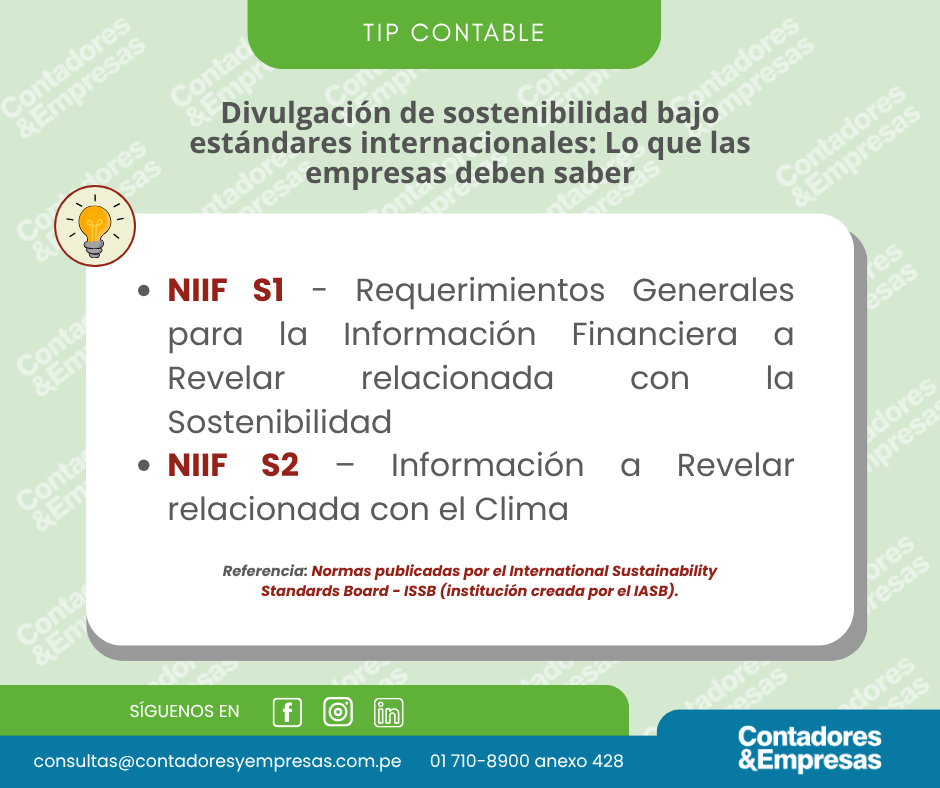 TIP CONTABLE

Divulgación de sostenibilidad bajo estándares internacionales: Lo que las empresas deben saber

• NIIF S1 - Requerimientos Generales para la Información Financiera a Revelar relacionada con la Sostenibilidad
• NIIF S2 – Información a Revelar relacionada con el Clima

Referencia: Normas publicadas por el International Sustainability Standards Board - ISSB (institución creada por el IASB).

SÍGUENOS EN

consultas@contadoresyempresas.com.pe 01 710-8900 anexo 428

Contadores &Empresas